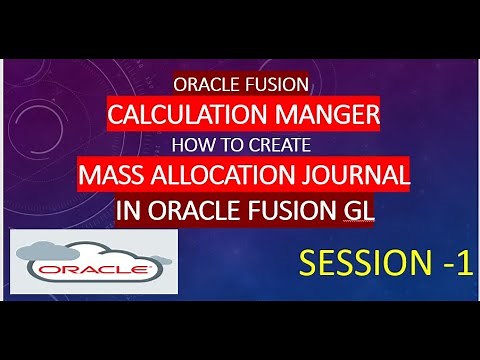 ORACLE FUSION
CALCULATION MANGER
HOW TO CREATE
MASS ALLOCATION JOURNAL
IN ORACLE FUSION GL

ORACLE

SESSION -1